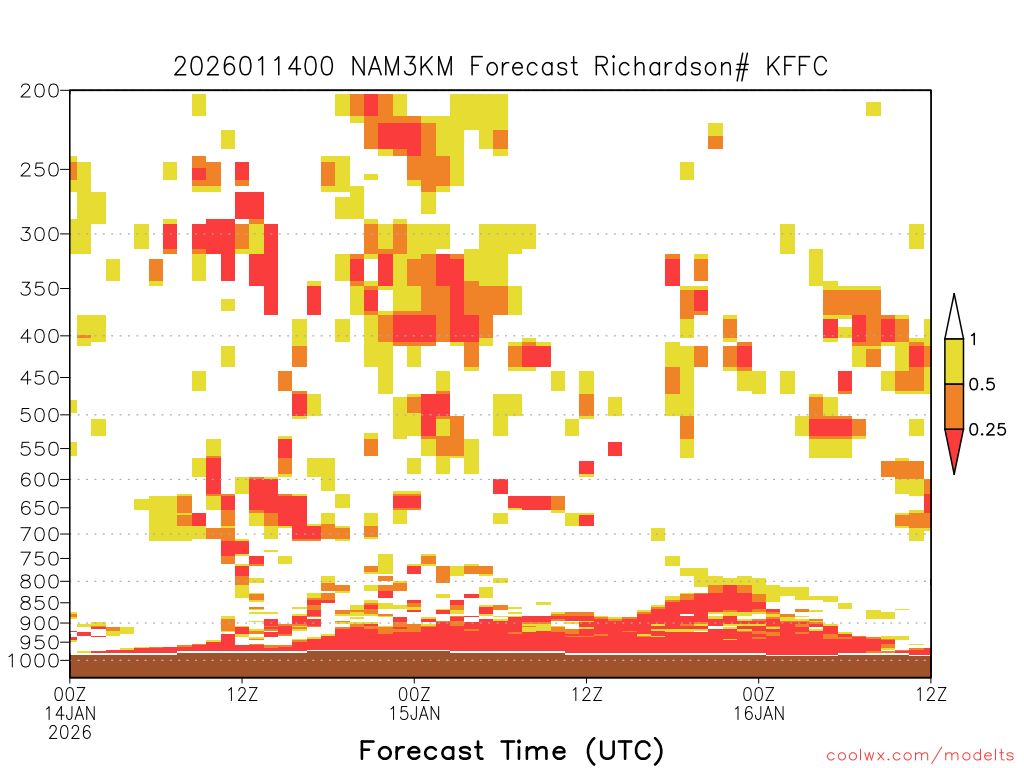 2026011400 NAM3KM Forecast Richardson# KFFC

200
250
300
350
400
450
500
550
600
650
700
750
800
850
900
950
1000

1
0.5
0.25

00Z
14JAN
2026
12Z
00Z
15JAN
12Z
00Z
16JAN
12Z

Forecast Time (UTC)

coolwx.com/modelts